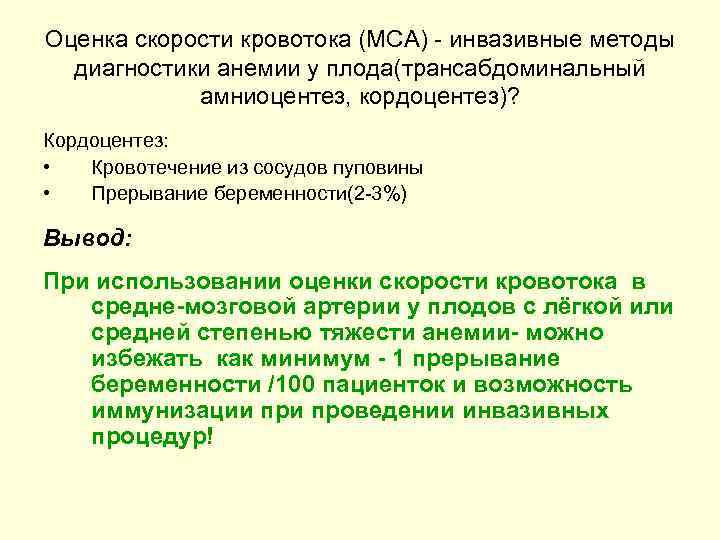 Оценка скорости кровотока (МСА) - инвазивные методы диагностики анемии у плода(трансабдоминальный амниоцентез, кордоцентез)?

Кордоцентез:
• Кровотечение из сосудов пуповины
• Прерывание беременности(2-3%)

Вывод:

При использовании оценки скорости кровотока в средне-мозговой артерии у плодов с лёгкой или средней степенью тяжести анемии- можно избежать как минимум - 1 прерывание беременности /100 пациенток и возможность иммунизации при проведении инвазивных процедур!